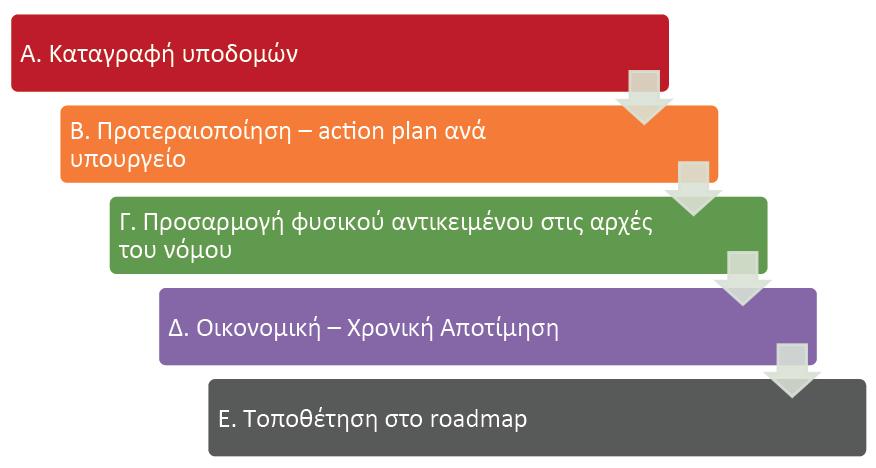 Α. Καταγραφή υποδομών

Β. Προτεραιοποίηση – action plan ανά υπουργείο

Γ. Προσαρμογή φυσικού αντικειμένου στις αρχές του νόμου

Δ. Οικονομική – Χρονική Αποτίμηση

Ε. Τοποθέτηση στο roadmap